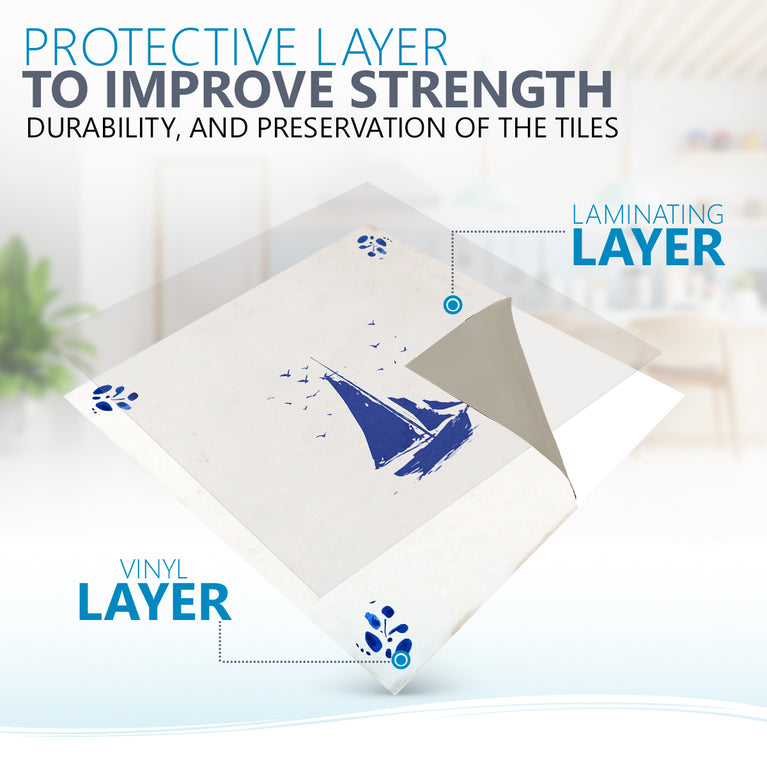 PROTECTIVE LAYER
TO IMPROVE STRENGTH
DURABILITY, AND PRESERVATION OF THE TILES

LAMINATING
LAYER

VINYL
LAYER